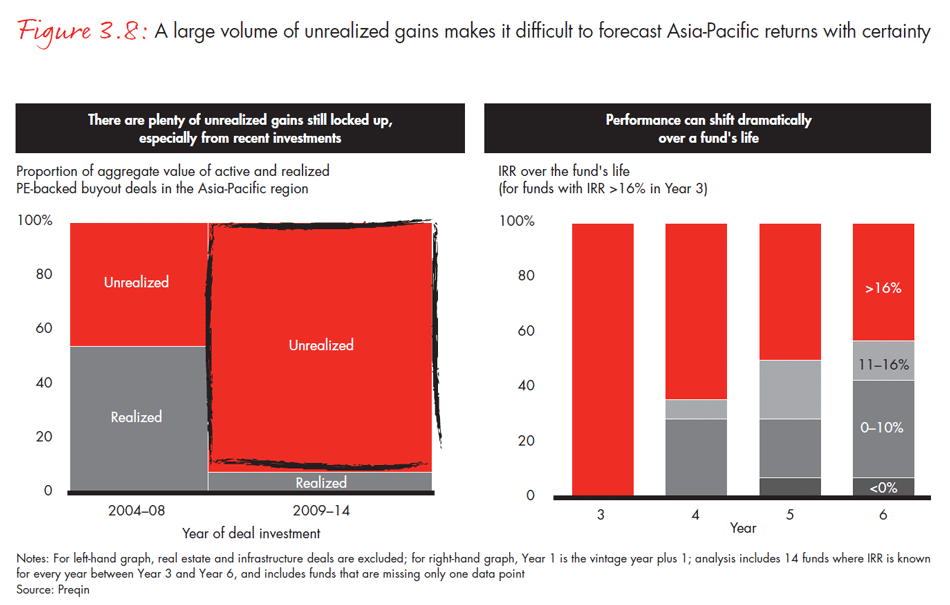 Figure 3.8: A large volume of unrealized gains makes it difficult to forecast Asia-Pacific returns with certainty

There are plenty of unrealized gains still locked up, especially from recent investments

Proportion of aggregate value of active and realized PE-backed buyout deals in the Asia-Pacific region

100%
80
60
40
20
0

Unrealized
Realized
Unrealized
Realized

2004–08
2009–14
Year of deal investment

Performance can shift dramatically over a fund's life

IRR over the fund's life
(for funds with IRR >16% in Year 3)

100%
80
60
40
20
0

>16%
11–16%
0–10%
<0%

3
4
5
6
Year

Notes: For left-hand graph, real estate and infrastructure deals are excluded; for right-hand graph, Year 1 is the vintage year plus 1; analysis includes 14 funds where IRR is known for every year between Year 3 and Year 6, and includes funds that are missing only one data point
Source: Preqin